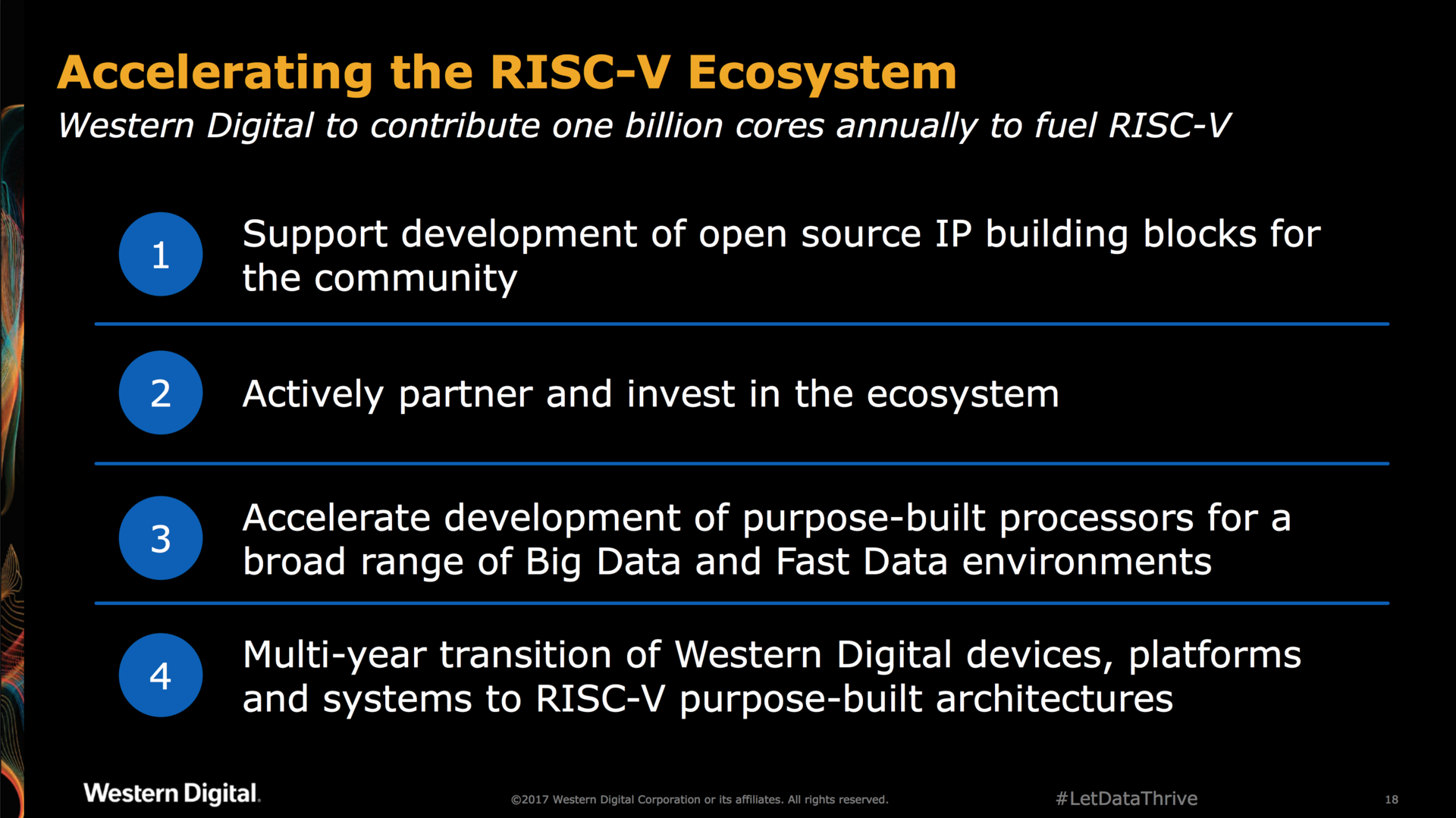 Accelerating the RISC-V Ecosystem

Western Digital to contribute one billion cores annually to fuel RISC-V

1 Support development of open source IP building blocks for the community

2 Actively partner and invest in the ecosystem

3 Accelerate development of purpose-built processors for a broad range of Big Data and Fast Data environments

4 Multi-year transition of Western Digital devices, platforms and systems to RISC-V purpose-built architectures

Western Digital.

©2017 Western Digital Corporation or its affiliates. All rights reserved.

#LetDataThrive

18